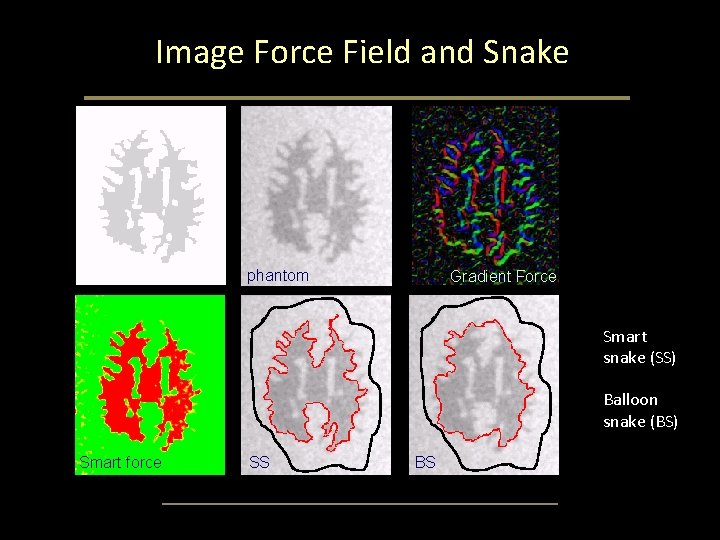 Image Force Field and Snake

phantom

Gradient Force

Smart force

SS

BS

Smart snake (SS)

Balloon snake (BS)